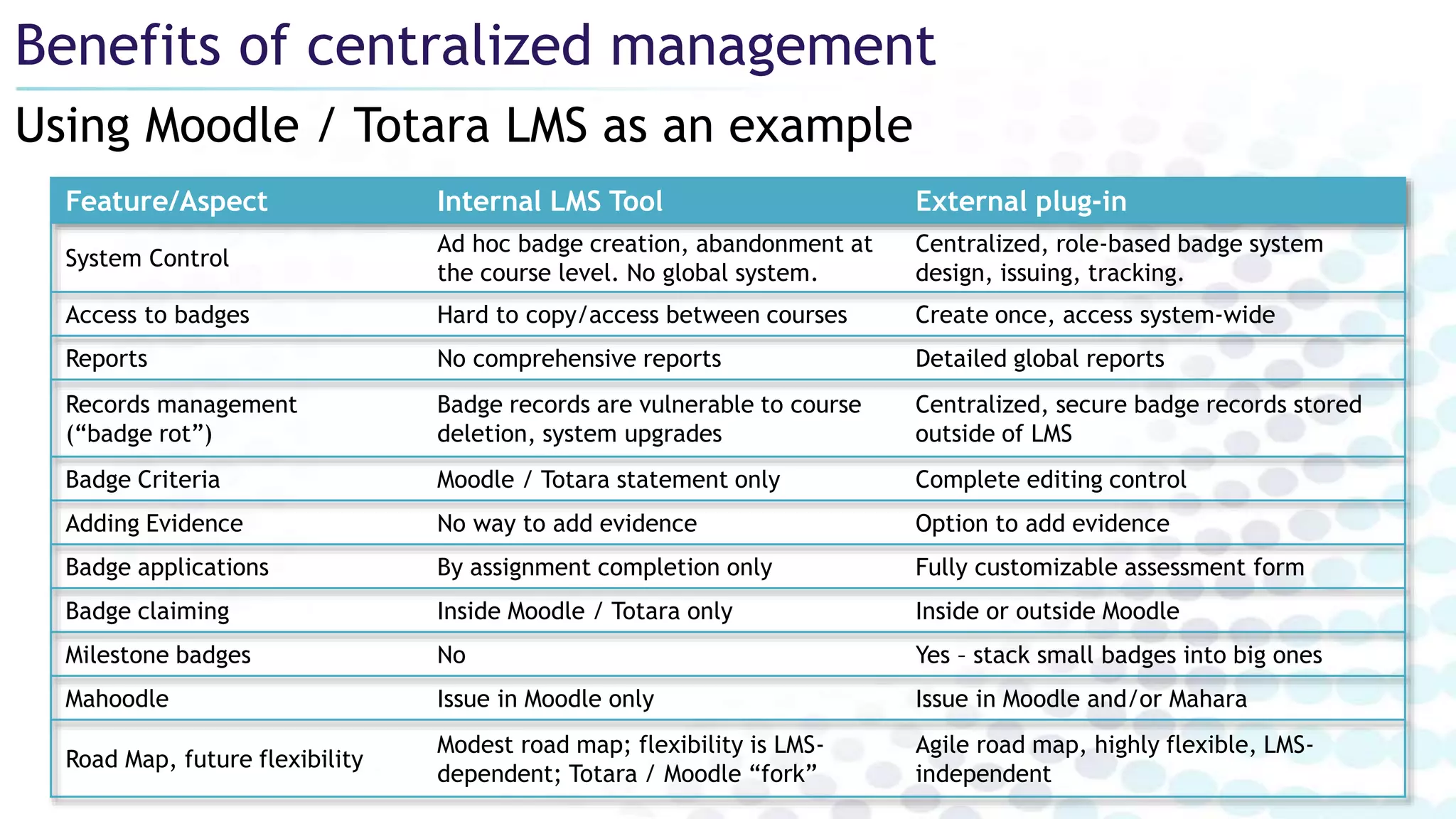 Benefits of centralized management

Using Moodle / Totara LMS as an example

| Feature/Aspect | Internal LMS Tool | External plug-in |
|---|---|---|
| System Control | Ad hoc badge creation, abandonment at the course level. No global system. | Centralized, role-based badge system design, issuing, tracking. |
| Access to badges | Hard to copy/access between courses | Create once, access system-wide |
| Reports | No comprehensive reports | Detailed global reports |
| Records management (“badge rot”) | Badge records are vulnerable to course deletion, system upgrades | Centralized, secure badge records stored outside of LMS |
| Badge Criteria | Moodle / Totara statement only | Complete editing control |
| Adding Evidence | No way to add evidence | Option to add evidence |
| Badge applications | By assignment completion only | Fully customizable assessment form |
| Badge claiming | Inside Moodle / Totara only | Inside or outside Moodle |
| Milestone badges | No | Yes – stack small badges into big ones |
| Mahoodle | Issue in Moodle only | Issue in Moodle and/or Mahara |
| Road Map, future flexibility | Modest road map; flexibility is LMS-dependent; Totara / Moodle “fork” | Agile road map, highly flexible, LMS-independent |